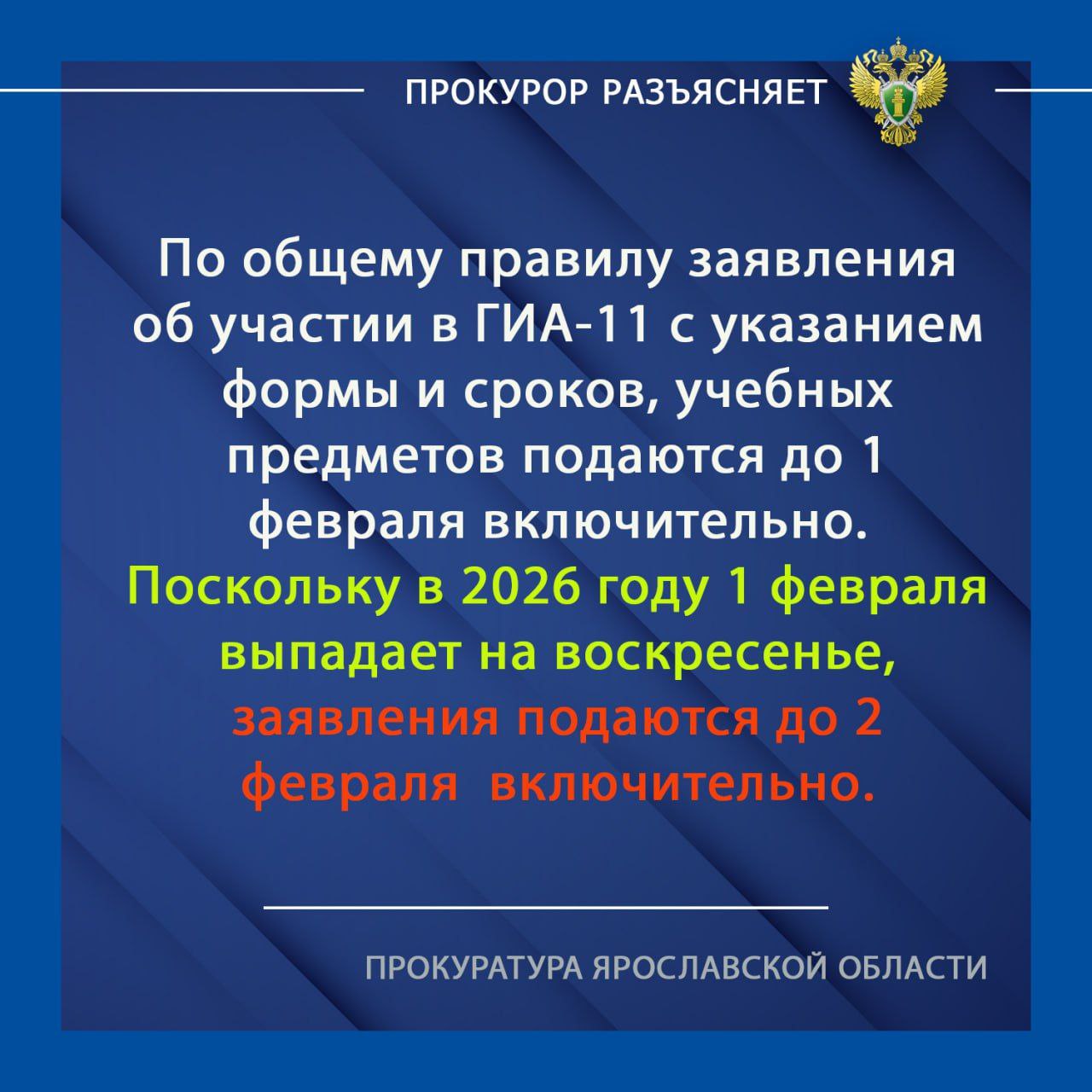 ПРОКУРОР РАЗЪЯСНЯЕТ

По общему правилу заявления об участии в ГИА-11 с указанием формы и сроков, учебных предметов подаются до 1 февраля включительно. Поскольку в 2026 году 1 февраля выпадает на воскресенье, заявления подаются до 2 февраля включительно.

ПРОКУРАТУРА ЯРОСЛАВСКОЙ ОБЛАСТИ